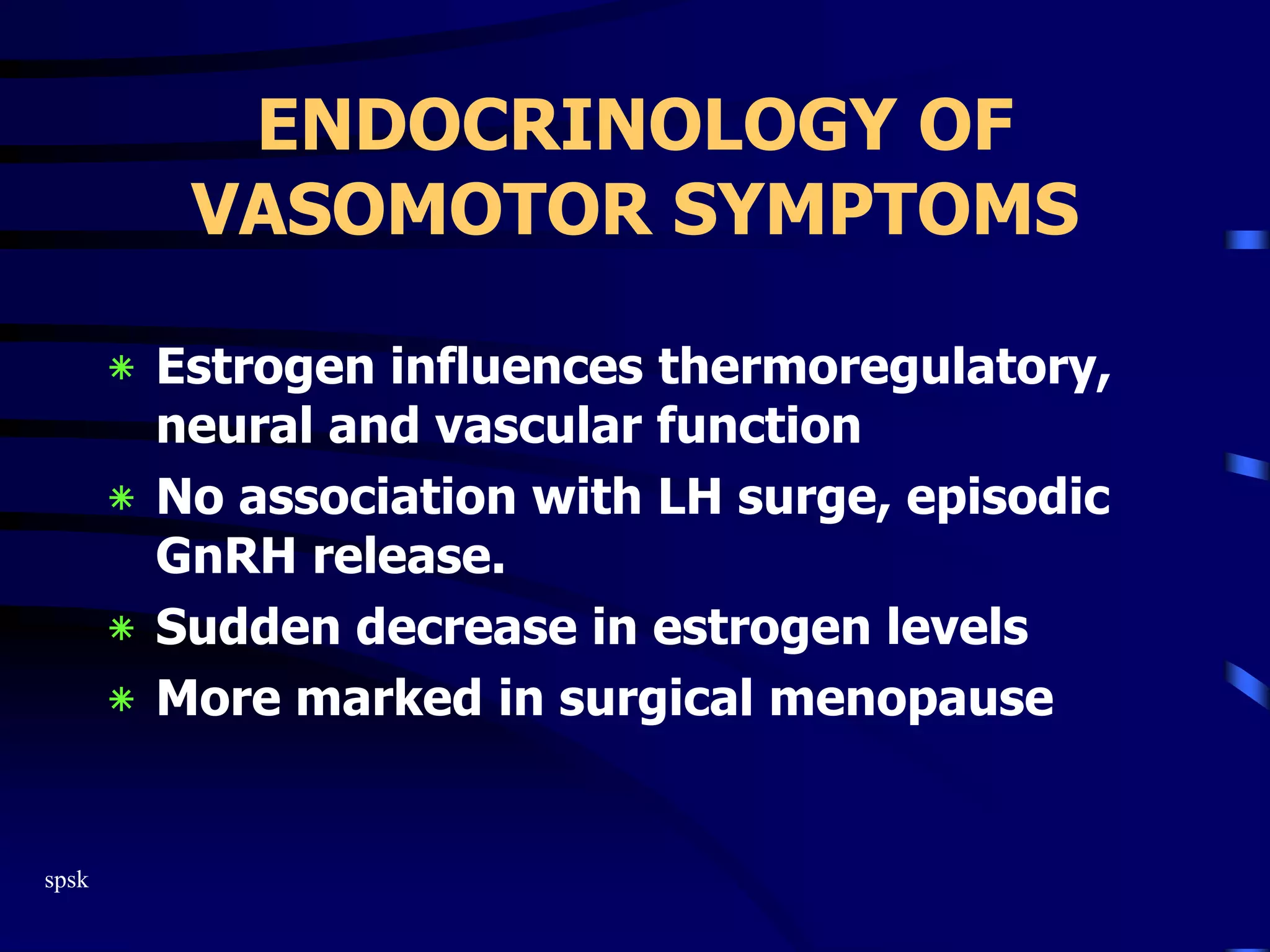 ENDOCRINOLOGY OF VASOMOTOR SYMPTOMS

* Estrogen influences thermoregulatory, neural and vascular function
* No association with LH surge, episodic GnRH release.
* Sudden decrease in estrogen levels
* More marked in surgical menopause

spsk